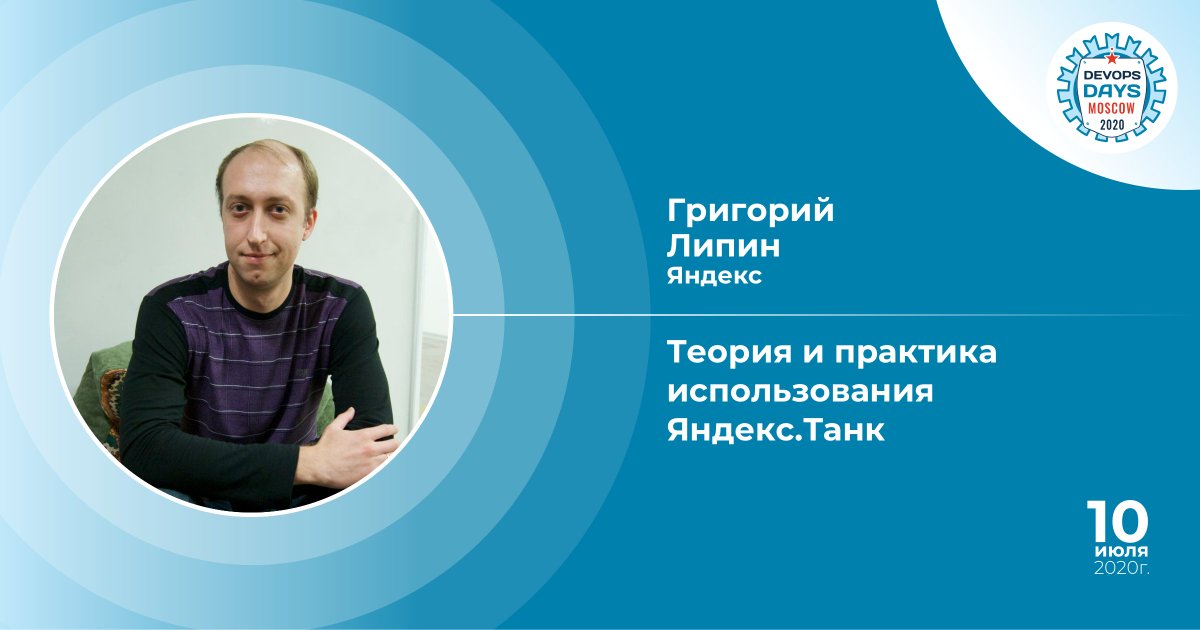 DEVOPS DAYS MOSCOW 2020

Григорий Липин
Яндекс

Теория и практика использования Яндекс.Танк

10
июля
2020г.